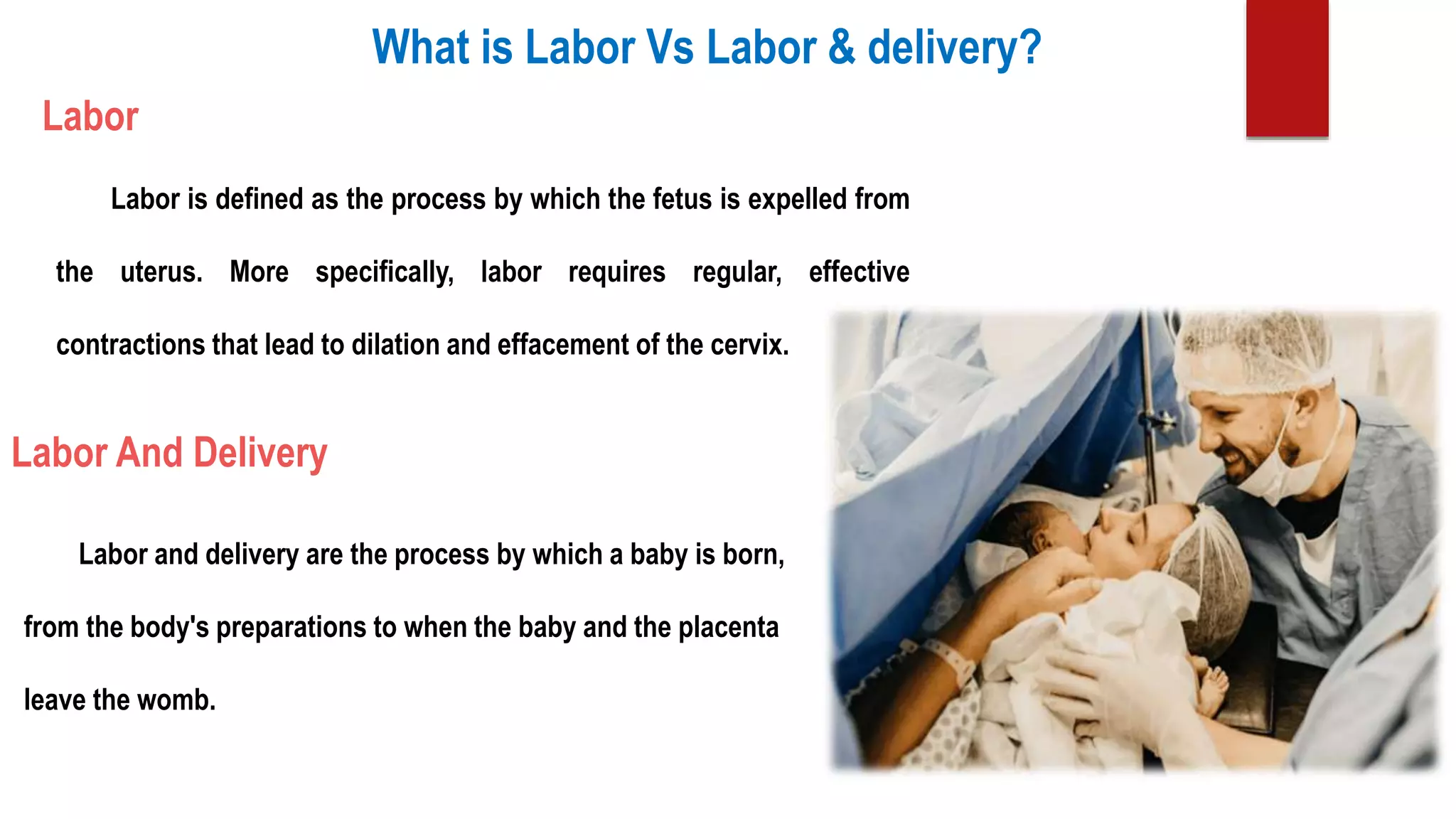 What is Labor Vs Labor & delivery?

Labor

Labor is defined as the process by which the fetus is expelled from the uterus. More specifically, labor requires regular, effective contractions that lead to dilation and effacement of the cervix.

Labor And Delivery

Labor and delivery are the process by which a baby is born, from the body's preparations to when the baby and the placenta leave the womb.